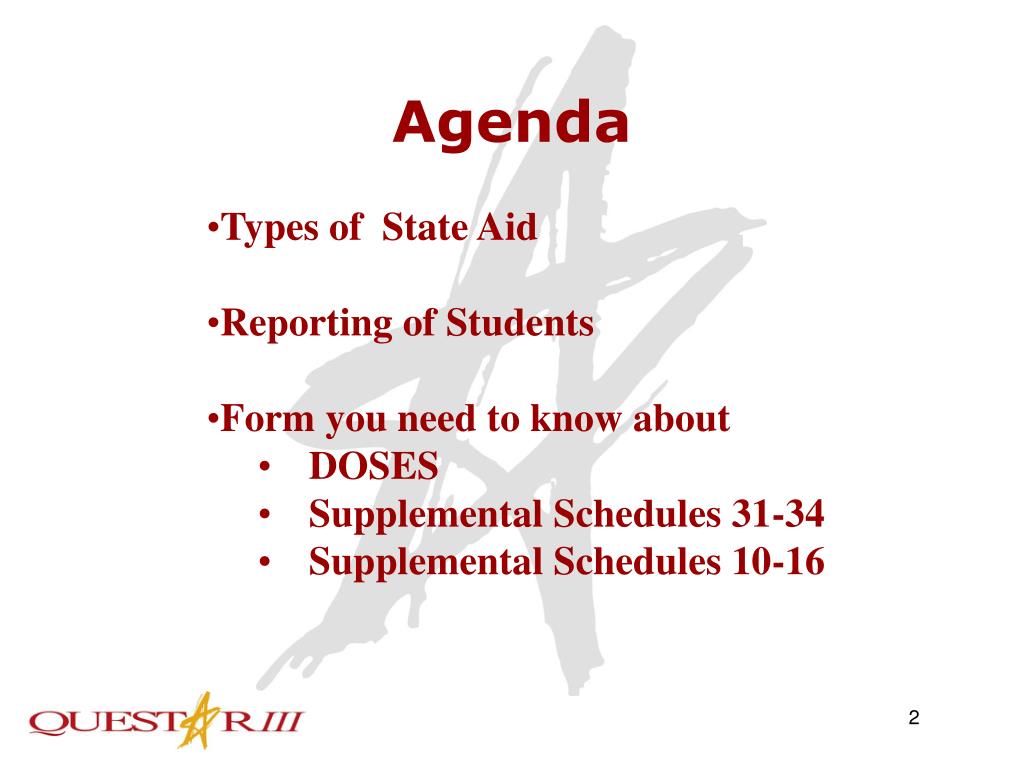 Agenda

•Types of State Aid

•Reporting of Students

•Form you need to know about
• DOSES
• Supplemental Schedules 31-34
• Supplemental Schedules 10-16

QUESTAR III

2